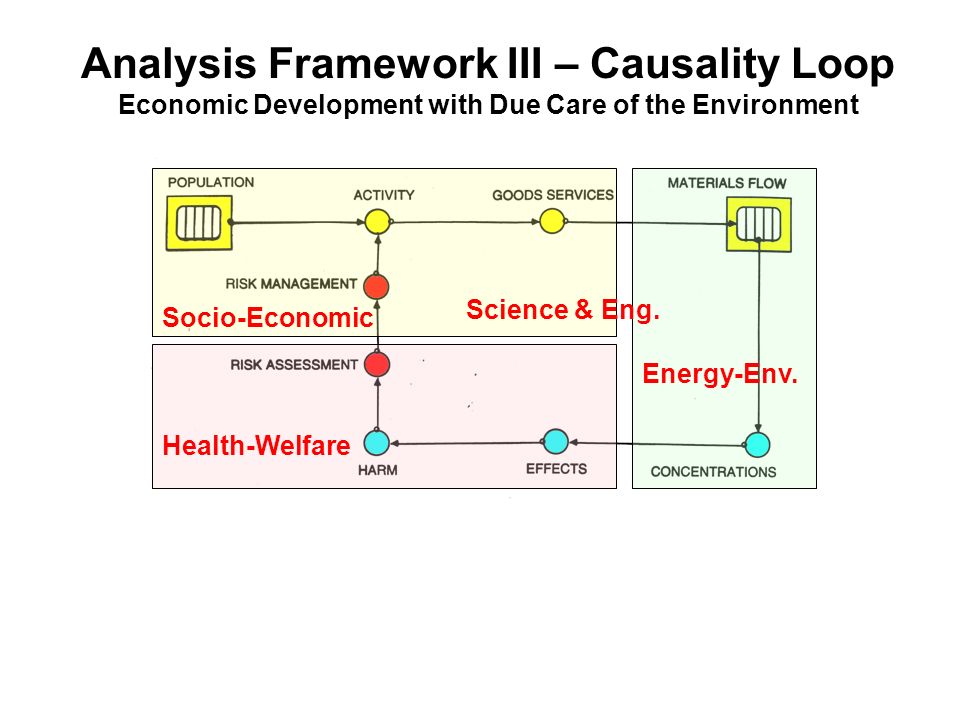 Analysis Framework III – Causality Loop
Economic Development with Due Care of the Environment

POPULATION
ACTIVITY
GOODS SERVICES
MATERIALS FLOW
RISK MANAGEMENT
Socio-Economic
Science & Eng.
RISK ASSESSMENT
Energy-Env.
Health-Welfare
HARM
EFFECTS
CONCENTRATIONS